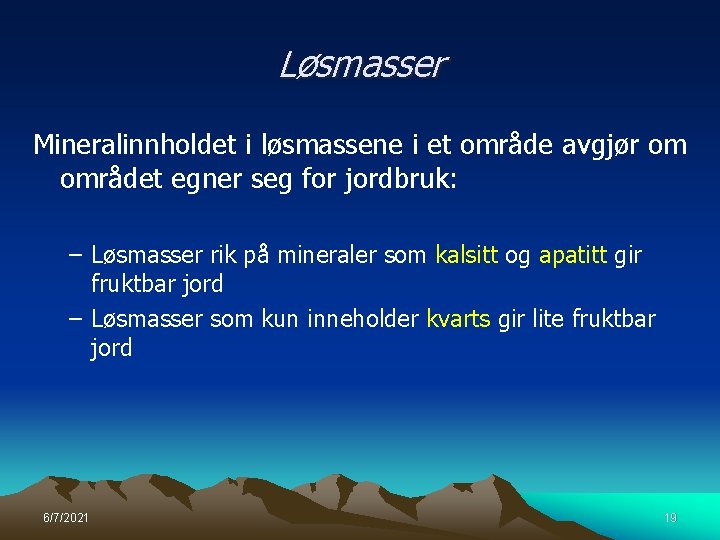 Løsmasser

Mineralinnholdet i løsmassene i et område avgjør om området egner seg for jordbruk:

– Løsmasser rik på mineraler som kalsitt og apatitt gir fruktbar jord

– Løsmasser som kun inneholder kvarts gir lite fruktbar jord

6/7/2021

19